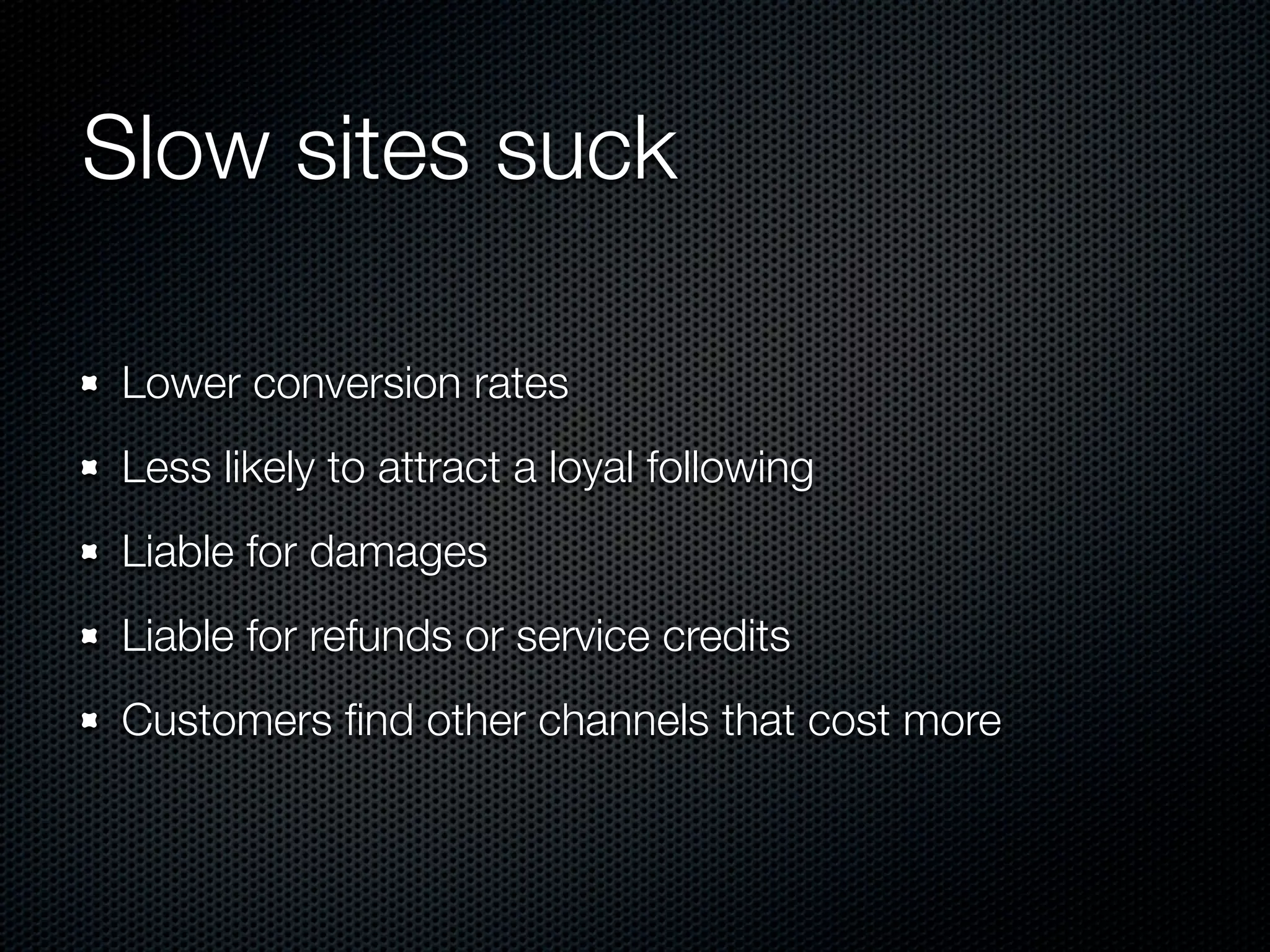 Slow sites suck

- Lower conversion rates
- Less likely to attract a loyal following
- Liable for damages
- Liable for refunds or service credits
- Customers find other channels that cost more